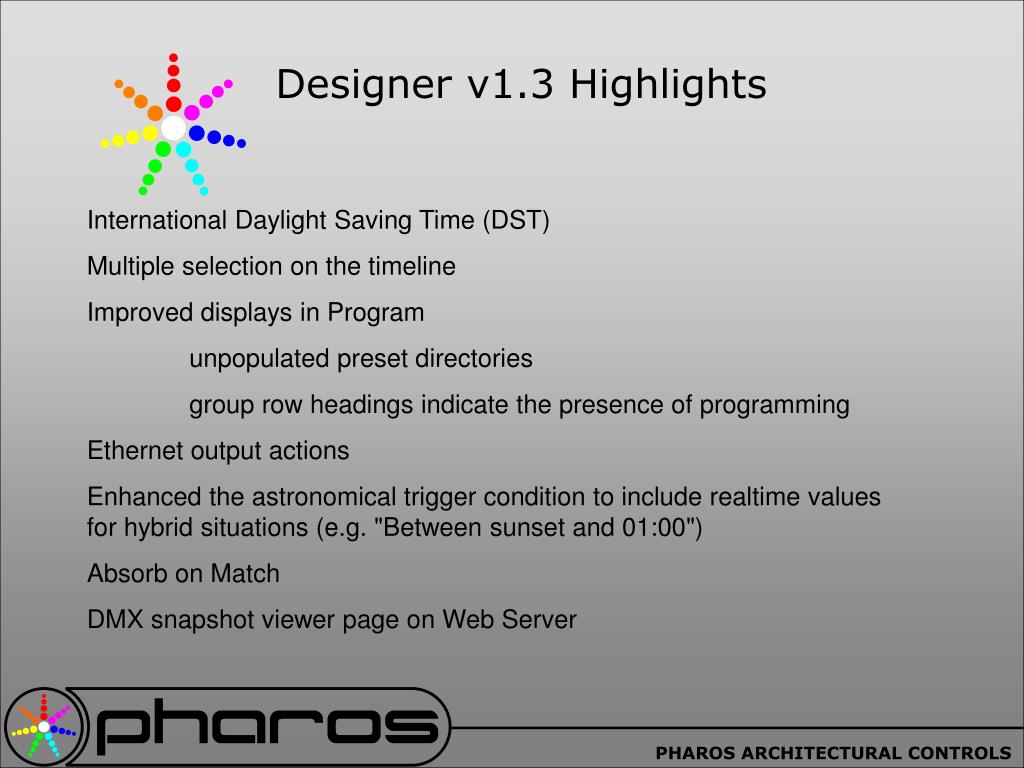 Designer v1.3 Highlights

International Daylight Saving Time (DST)

Multiple selection on the timeline

Improved displays in Program

unpopulated preset directories

group row headings indicate the presence of programming

Ethernet output actions

Enhanced the astronomical trigger condition to include realtime values for hybrid situations (e.g. "Between sunset and 01:00")

Absorb on Match

DMX snapshot viewer page on Web Server

pharos

PHAROS ARCHITECTURAL CONTROLS